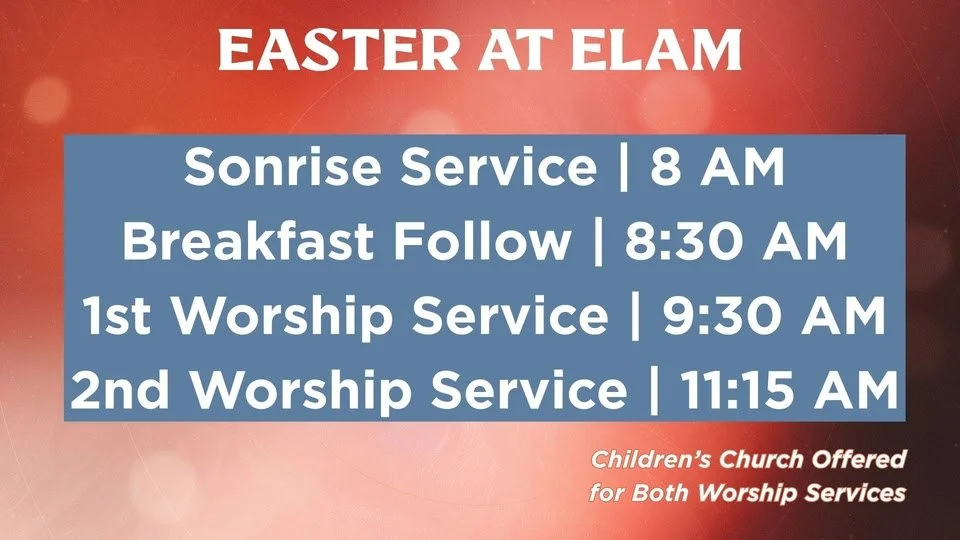 EASTER AT ELAM

Sonrise Service | 8 AM
Breakfast Follow | 8:30 AM
1st Worship Service | 9:30 AM
2nd Worship Service | 11:15 AM

Children's Church Offered for Both Worship Services